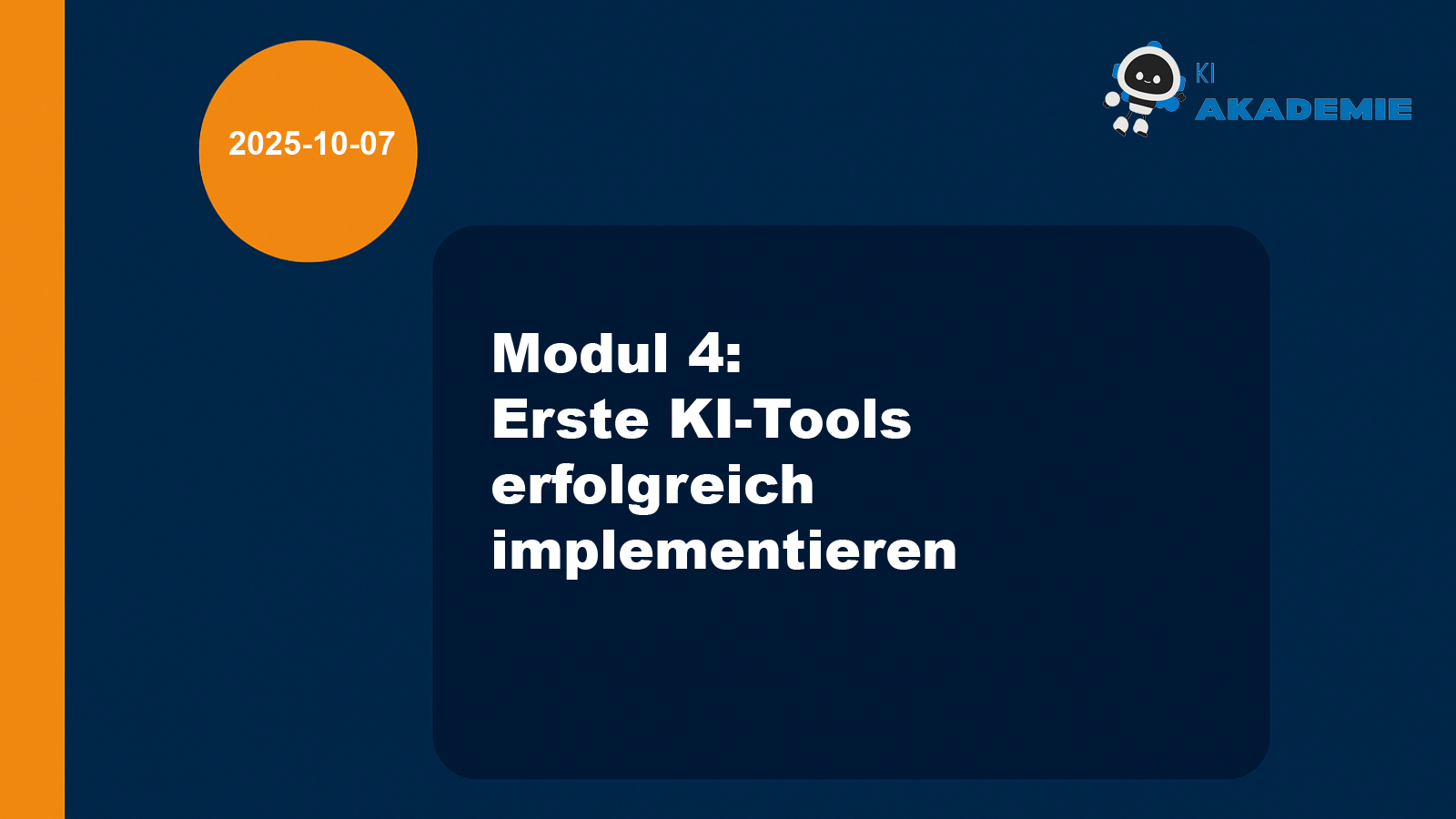 2025-10-07

KI
AKADEMIE

Modul 4:
Erste KI-Tools erfolgreich implementieren